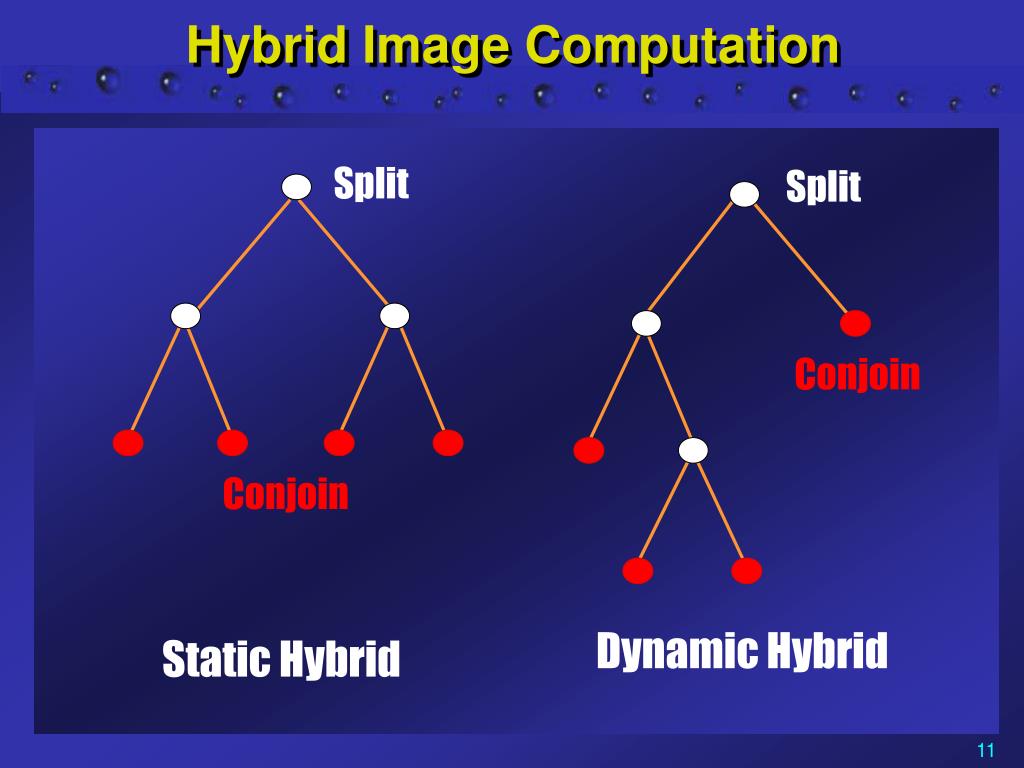 Hybrid Image Computation

Split

Conjoin

Static Hybrid

Split

Conjoin

Dynamic Hybrid

11